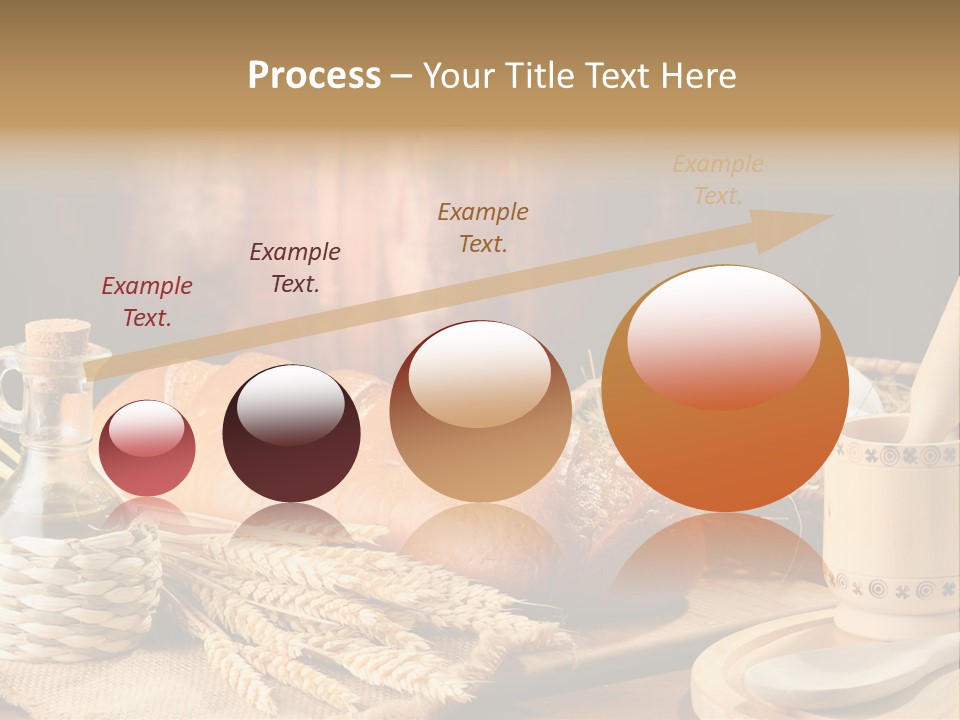 Process – Your Title Text Here

Example Text.

Example Text.

Example Text.

Example Text.